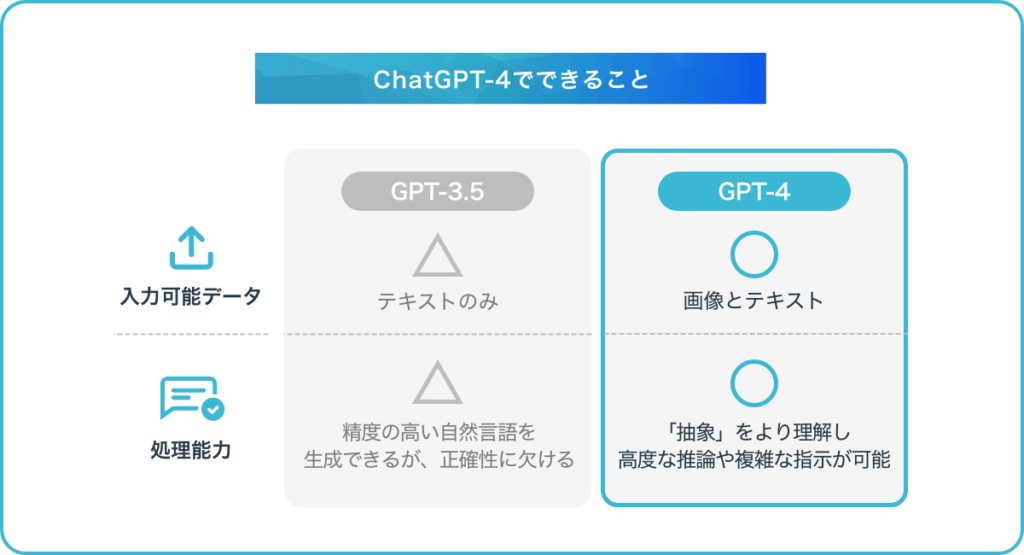 ChatGPT-4でできること

| | GPT-3.5 | GPT-4 |
|---|---|---|
| 入力可能データ | △ テキストのみ | ○ 画像とテキスト |
| 処理能力 | △ 精度の高い自然言語を生成できるが、正確性に欠ける | ○ 「抽象」をより理解し高度な推論や複雑な指示が可能 |